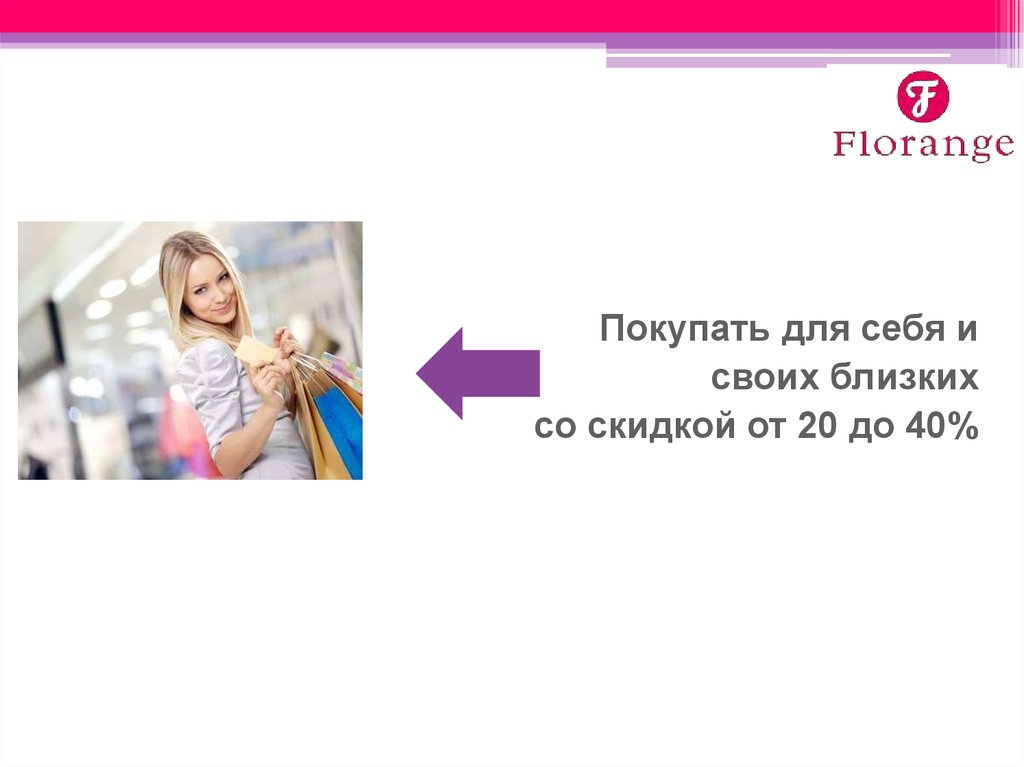 F
Florange

Покупать для себя и своих близких со скидкой от 20 до 40%